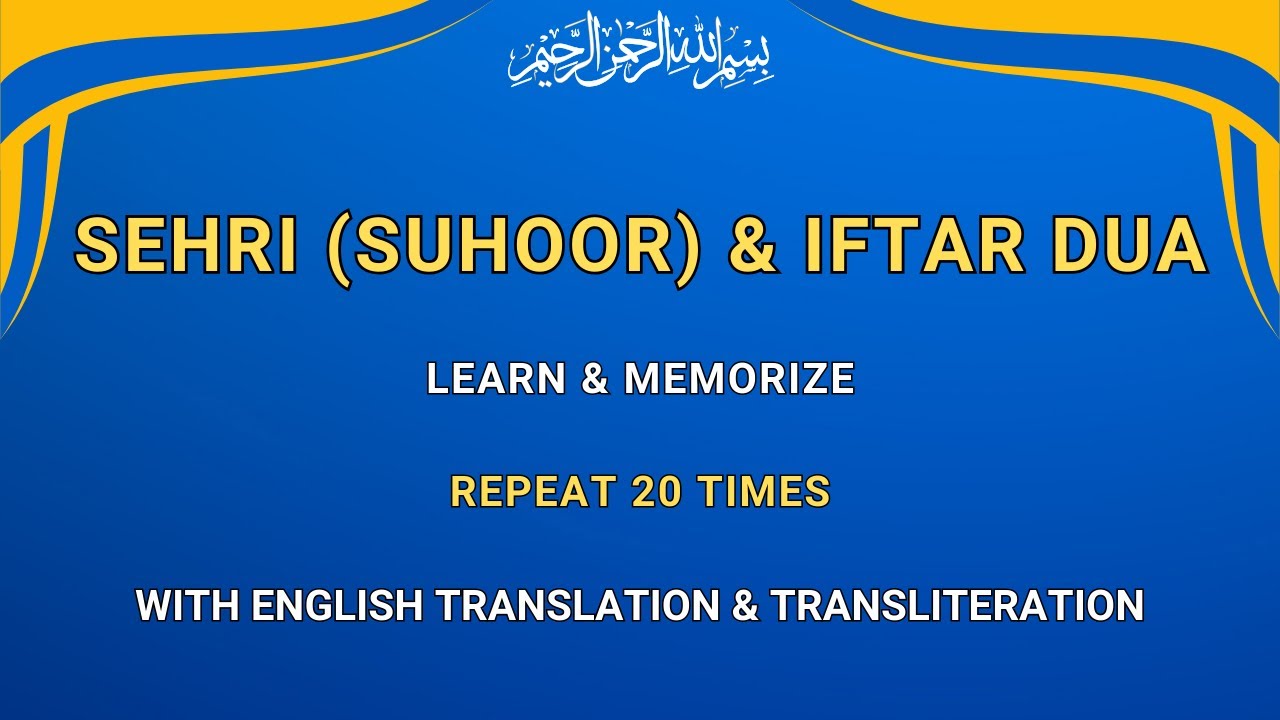 بسم الله الرحمن الرحيم

SEHRI (SUHOOR) & IFTAR DUA

LEARN & MEMORIZE

REPEAT 20 TIMES

WITH ENGLISH TRANSLATION & TRANSLITERATION